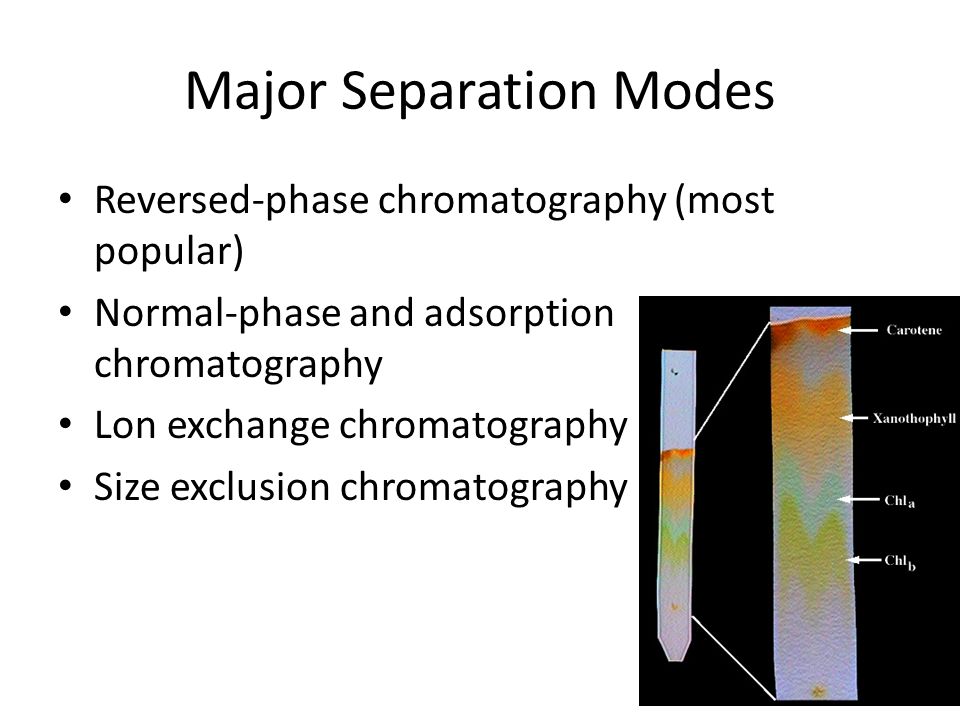 Major Separation Modes

• Reversed-phase chromatography (most popular)
• Normal-phase and adsorption chromatography
• Lon exchange chromatography
• Size exclusion chromatography

Carotene
Xanothophyll
$Chl_a$
$Chl_b$